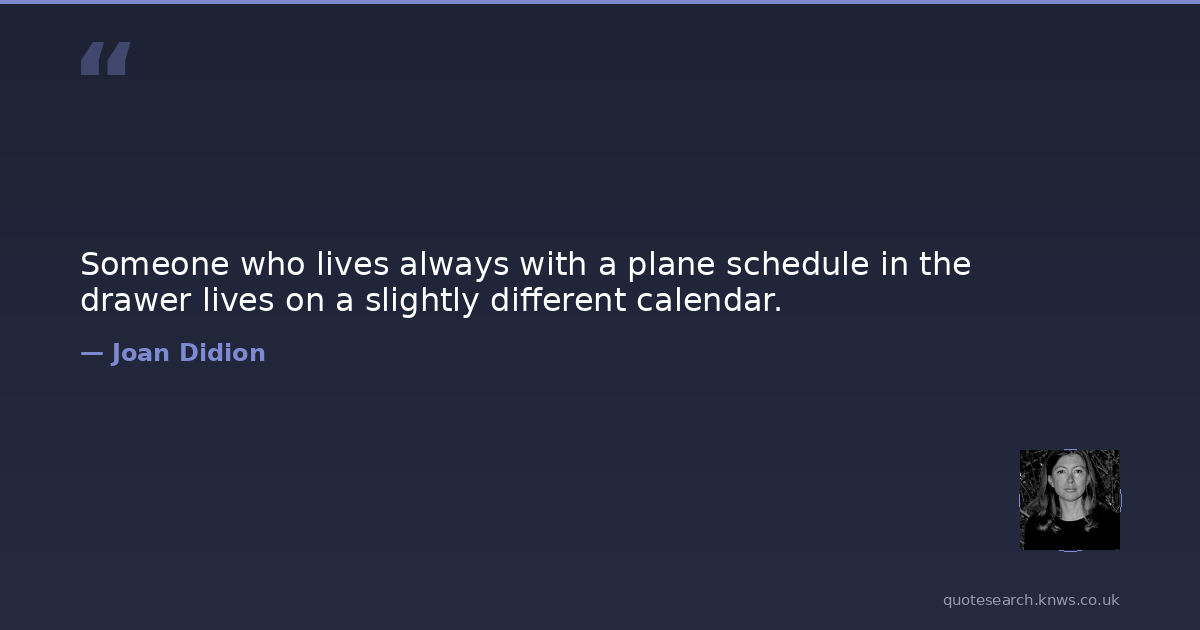 “

Someone who lives always with a plane schedule in the drawer lives on a slightly different calendar.

— Joan Didion

quotesearch.knws.co.uk